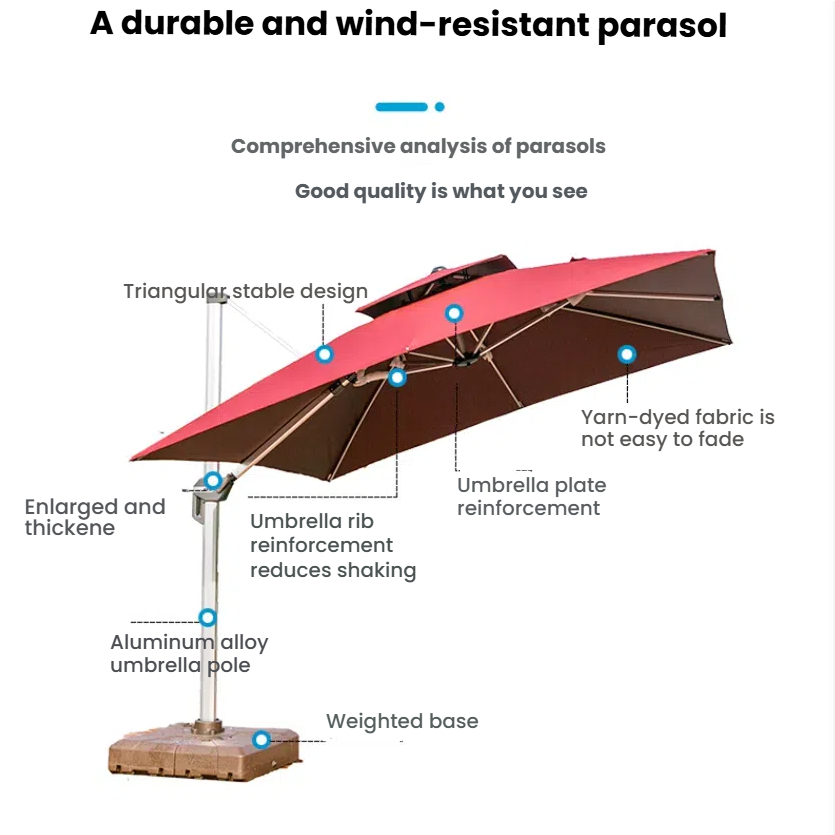 A durable and wind-resistant parasol

Comprehensive analysis of parasols

Good quality is what you see

Triangular stable design

Yarn-dyed fabric is not easy to fade

Enlarged and thickene

Umbrella rib reinforcement reduces shaking

Umbrella plate reinforcement

Aluminum alloy umbrella pole

Weighted base